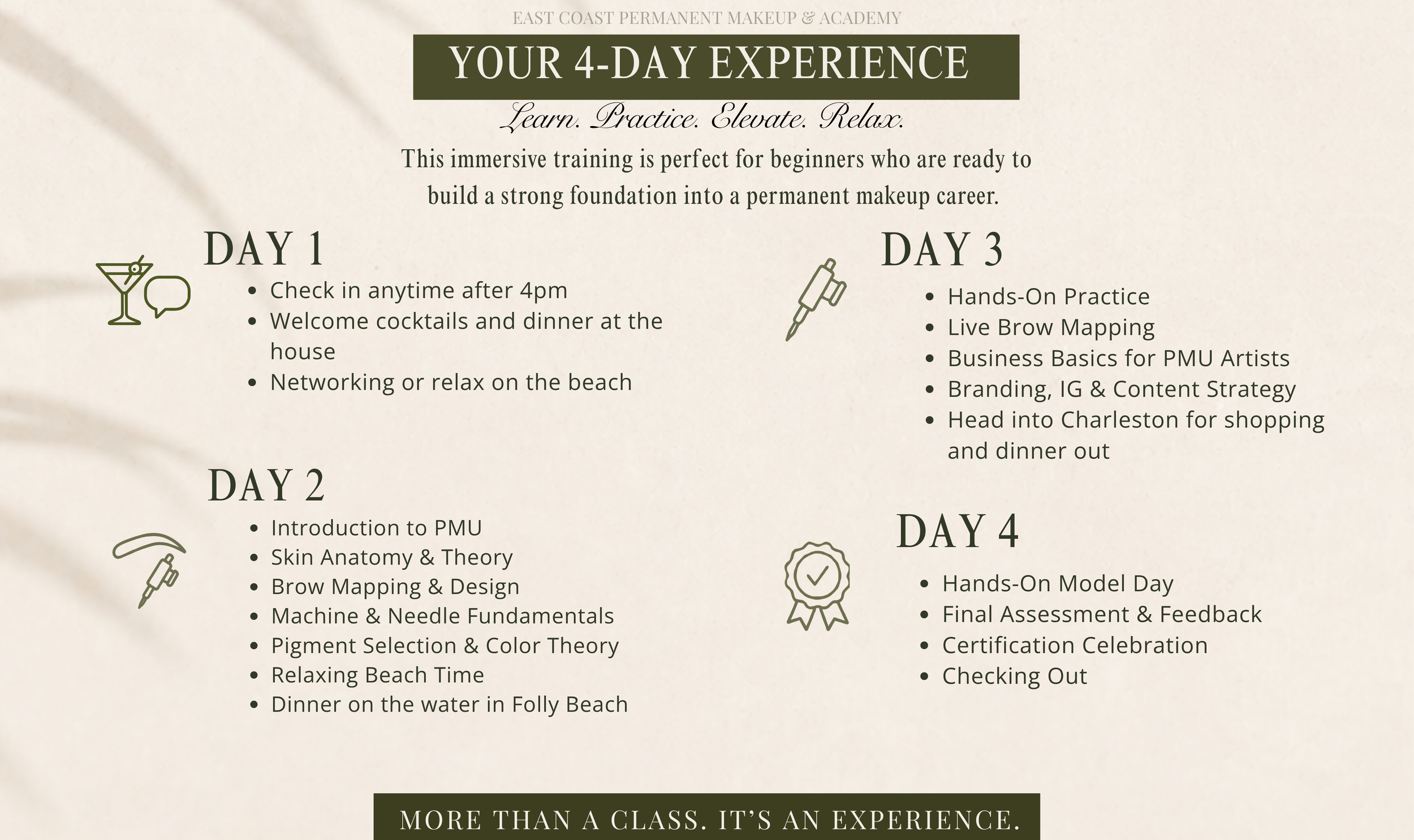 EAST COAST PERMANENT MAKEUP & ACADEMY

YOUR 4-DAY EXPERIENCE

Learn. Practice. Elevate. Relax.

This immersive training is perfect for beginners who are ready to build a strong foundation into a permanent makeup career.

DAY 1

- Check in anytime after 4pm
- Welcome cocktails and dinner at the house
- Networking or relax on the beach

DAY 2

- Introduction to PMU
- Skin Anatomy & Theory
- Brow Mapping & Design
- Machine & Needle Fundamentals
- Pigment Selection & Color Theory
- Relaxing Beach Time
- Dinner on the water in Folly Beach

DAY 3

- Hands-On Practice
- Live Brow Mapping
- Business Basics for PMU Artists
- Branding, IG & Content Strategy
- Head into Charleston for shopping and dinner out

DAY 4

- Hands-On Model Day
- Final Assessment & Feedback
- Certification Celebration
- Checking Out

MORE THAN A CLASS. IT'S AN EXPERIENCE.